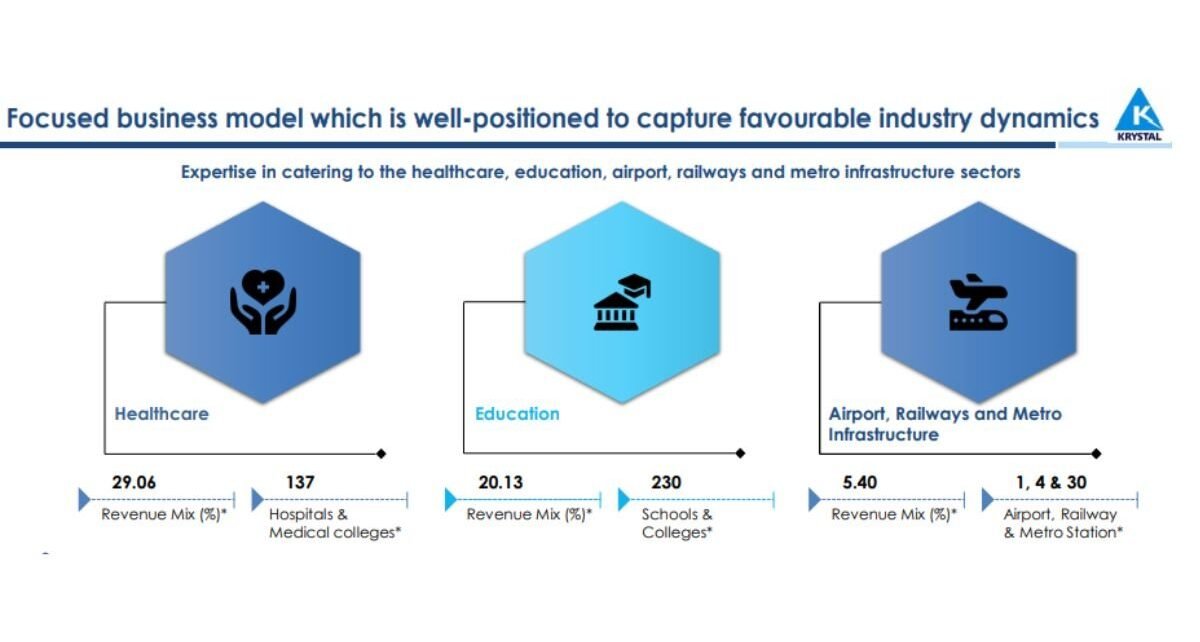 Focused business model which is well-positioned to capture favourable industry dynamics

K
KRYSTAL

Expertise in catering to the healthcare, education, airport, railways and metro infrastructure sectors

Healthcare

29.06
Revenue Mix (%)*

137
Hospitals & Medical colleges*

Education

20.13
Revenue Mix (%)*

230
Schools & Colleges*

Airport, Railways and Metro Infrastructure

5.40
Revenue Mix (%)*

1, 4 & 30
Airport, Railway & Metro Station*